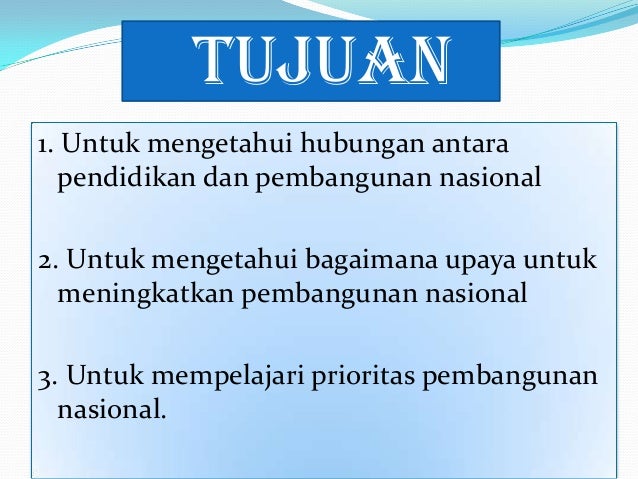 TUJUAN

1. Untuk mengetahui hubungan antara pendidikan dan pembangunan nasional

2. Untuk mengetahui bagaimana upaya untuk meningkatkan pembangunan nasional

3. Untuk mempelajari prioritas pembangunan nasional.